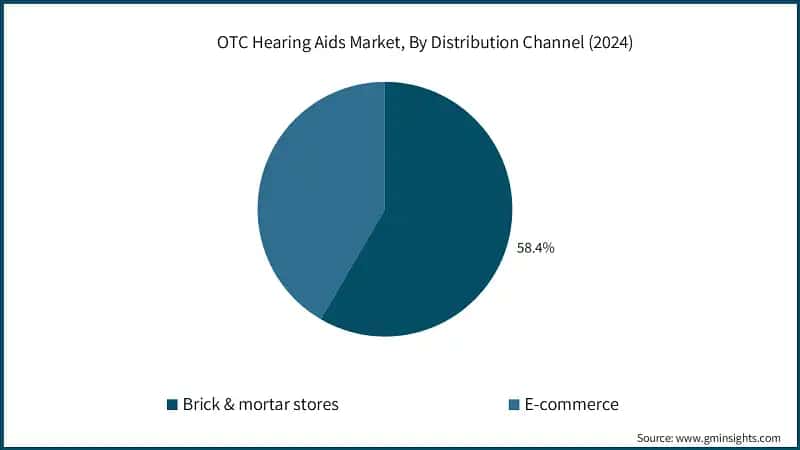 OTC Hearing Aids Market, By Distribution Channel (2024)

58.4%

Brick & mortar stores

E-commerce

Source: www.gminsights.com